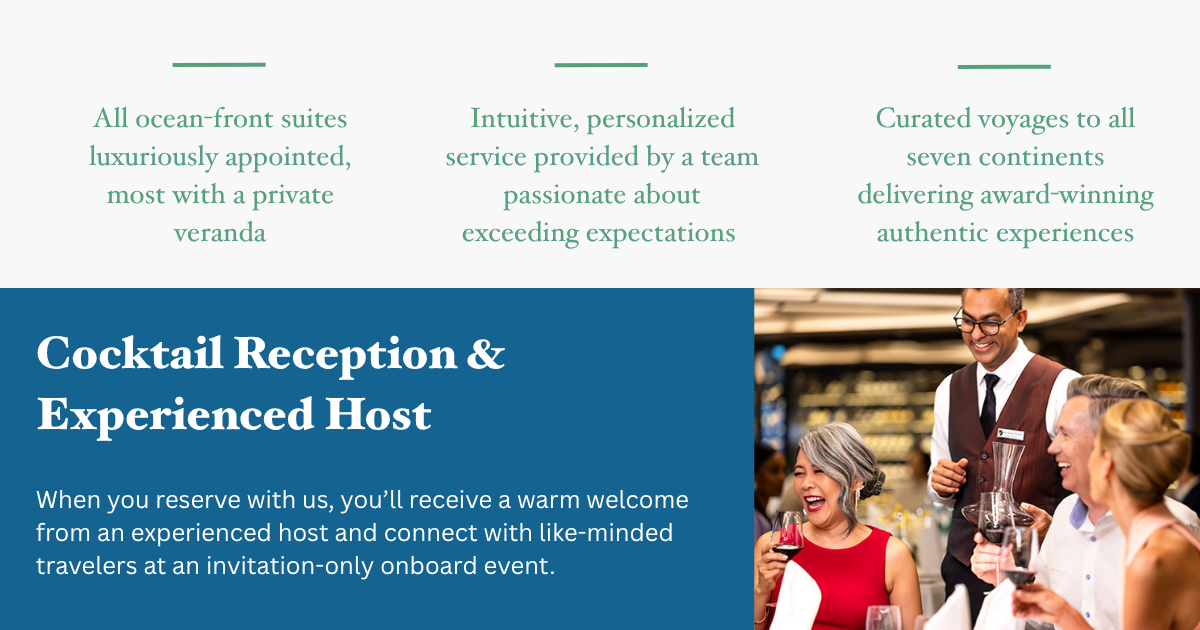 All ocean-front suites luxuriously appointed, most with a private veranda

Intuitive, personalized service provided by a team passionate about exceeding expectations

Curated voyages to all seven continents delivering award-winning authentic experiences

Cocktail Reception & Experienced Host

When you reserve with us, you'll receive a warm welcome from an experienced host and connect with like-minded travelers at an invitation-only onboard event.